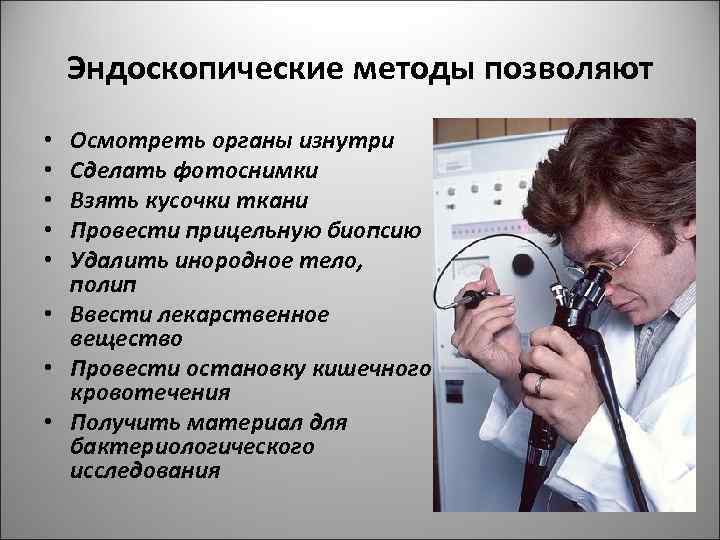 Эндоскопические методы позволяют

• Осмотреть органы изнутри
• Сделать фотоснимки
• Взять кусочки ткани
• Провести прицельную биопсию
• Удалить инородное тело, полип
• Ввести лекарственное вещество
• Провести остановку кишечного кровотечения
• Получить материал для бактериологического исследования